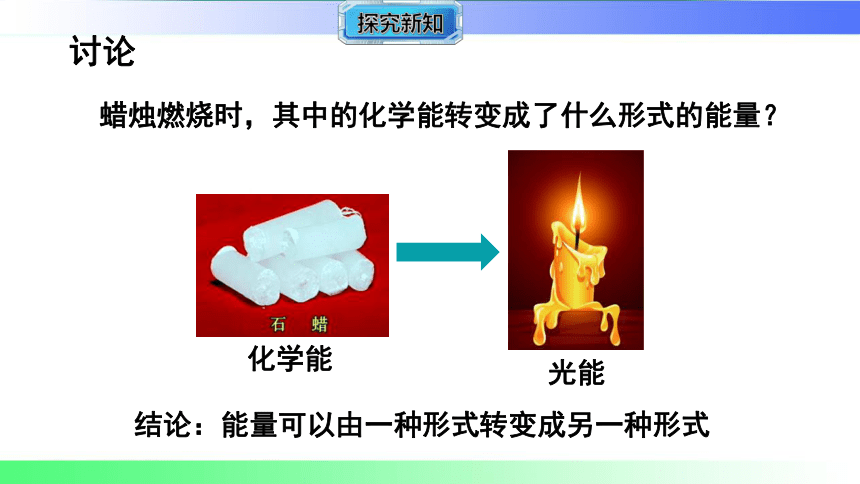 探究新知

讨论

蜡烛燃烧时，其中的化学能转变成了什么形式的能量？

石　蜡

化学能

光能

结论：能量可以由一种形式转变成另一种形式